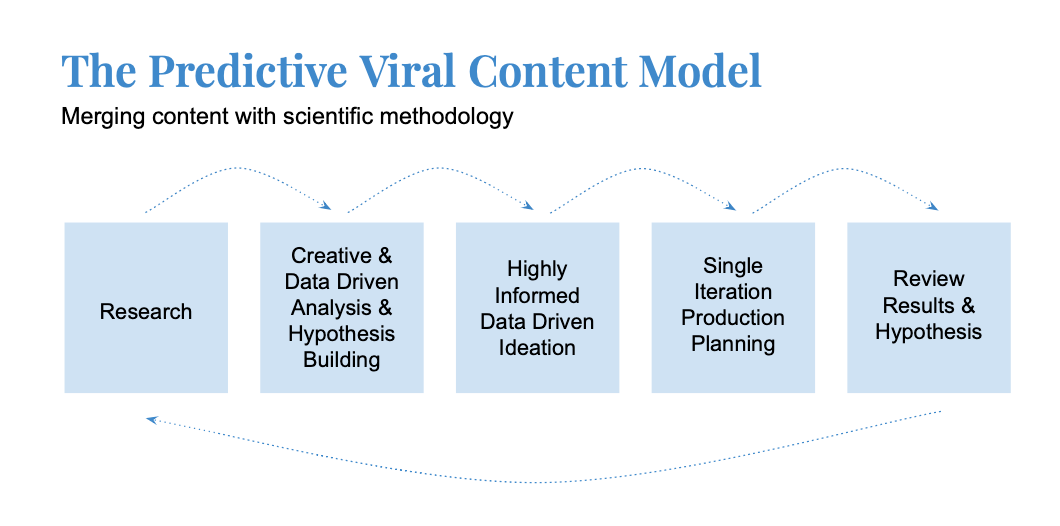 The Predictive Viral Content Model

Merging content with scientific methodology

Research

Creative & Data Driven Analysis & Hypothesis Building

Highly Informed Data Driven Ideation

Single Iteration Production Planning

Review Results & Hypothesis